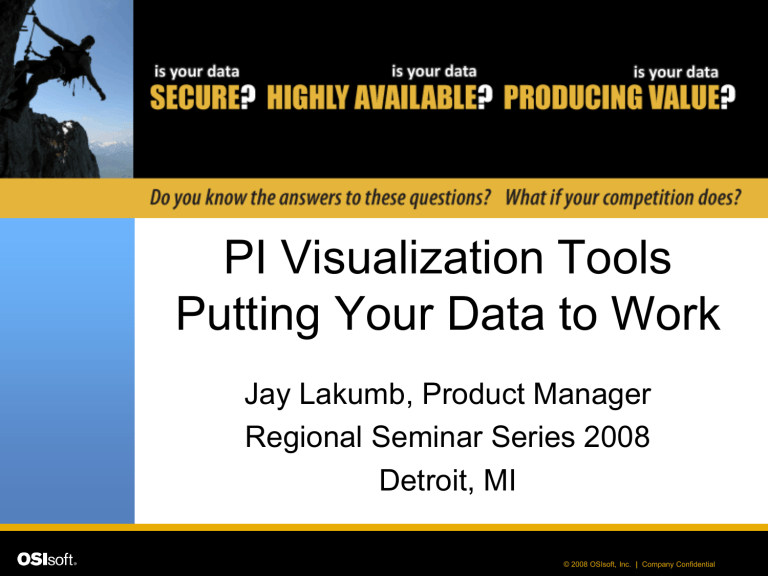 is your data
SECURE?

is your data
HIGHLY AVAILABLE?

is your data
PRODUCING VALUE?

Do you know the answers to these questions? What if your competition does?

PI Visualization Tools
Putting Your Data to Work

Jay Lakumb, Product Manager
Regional Seminar Series 2008
Detroit, MI

OSIsoft.

© 2008 OSIsoft, Inc. | Company Confidential